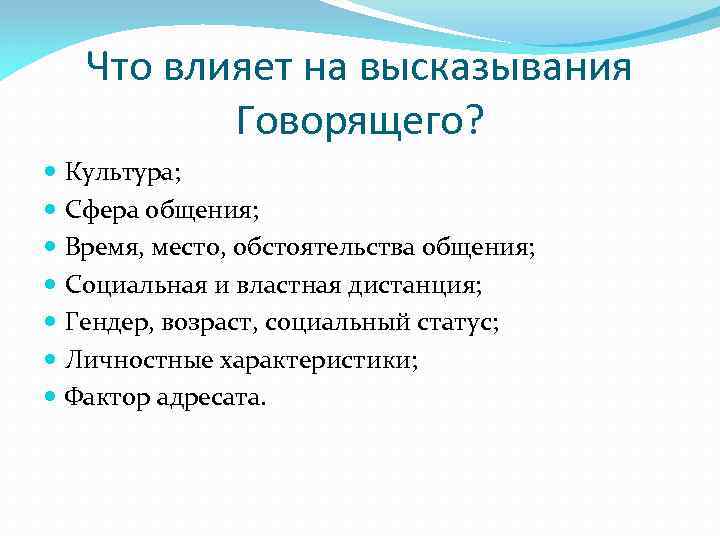 Что влияет на высказывания Говорящего?

- Культура;
- Сфера общения;
- Время, место, обстоятельства общения;
- Социальная и властная дистанция;
- Гендер, возраст, социальный статус;
- Личностные характеристики;
- Фактор адресата.